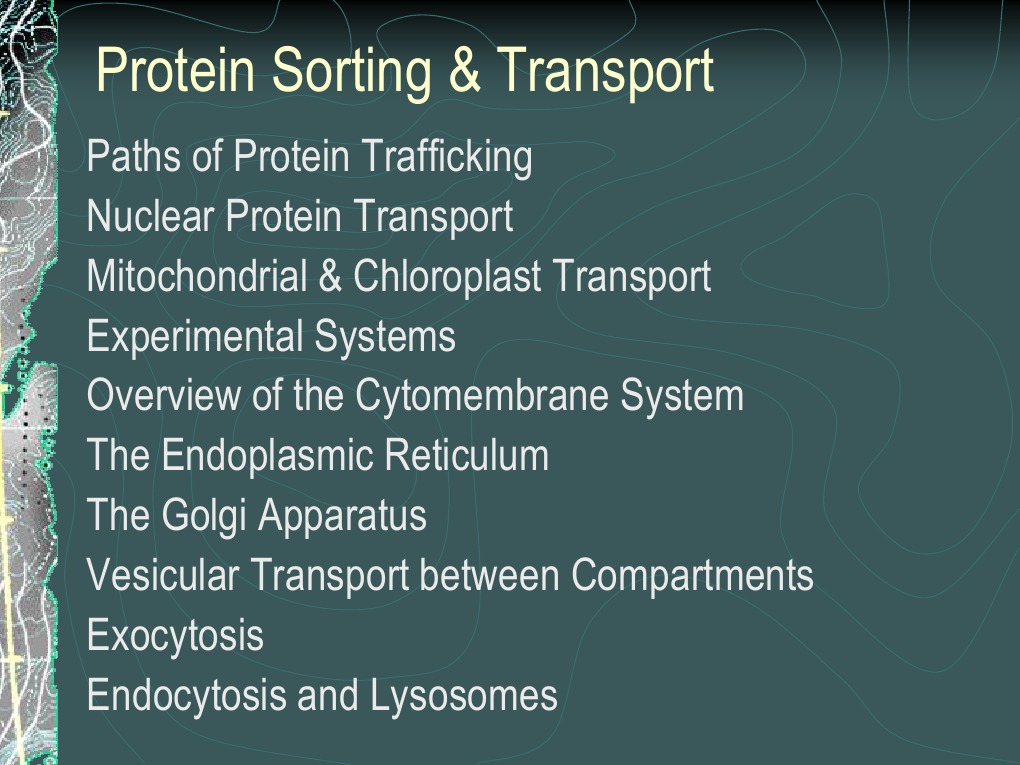 Protein Sorting & Transport

Paths of Protein Trafficking
Nuclear Protein Transport
Mitochondrial & Chloroplast Transport
Experimental Systems
Overview of the Cytomembrane System
The Endoplasmic Reticulum
The Golgi Apparatus
Vesicular Transport between Compartments
Exocytosis
Endocytosis and Lysosomes